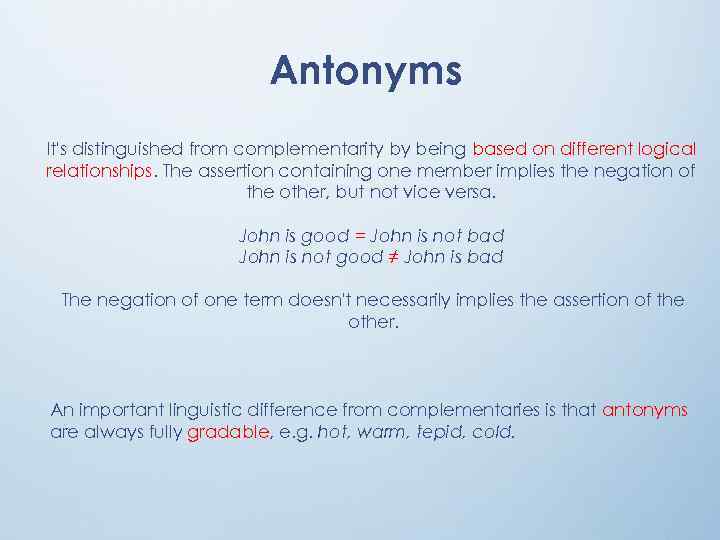 Antonyms

It's distinguished from complementarity by being based on different logical relationships. The assertion containing one member implies the negation of the other, but not vice versa.

John is good = John is not bad
John is not good ≠ John is bad

The negation of one term doesn't necessarily implies the assertion of the other.

An important linguistic difference from complementaries is that antonyms are always fully gradable, e.g. hot, warm, tepid, cold.